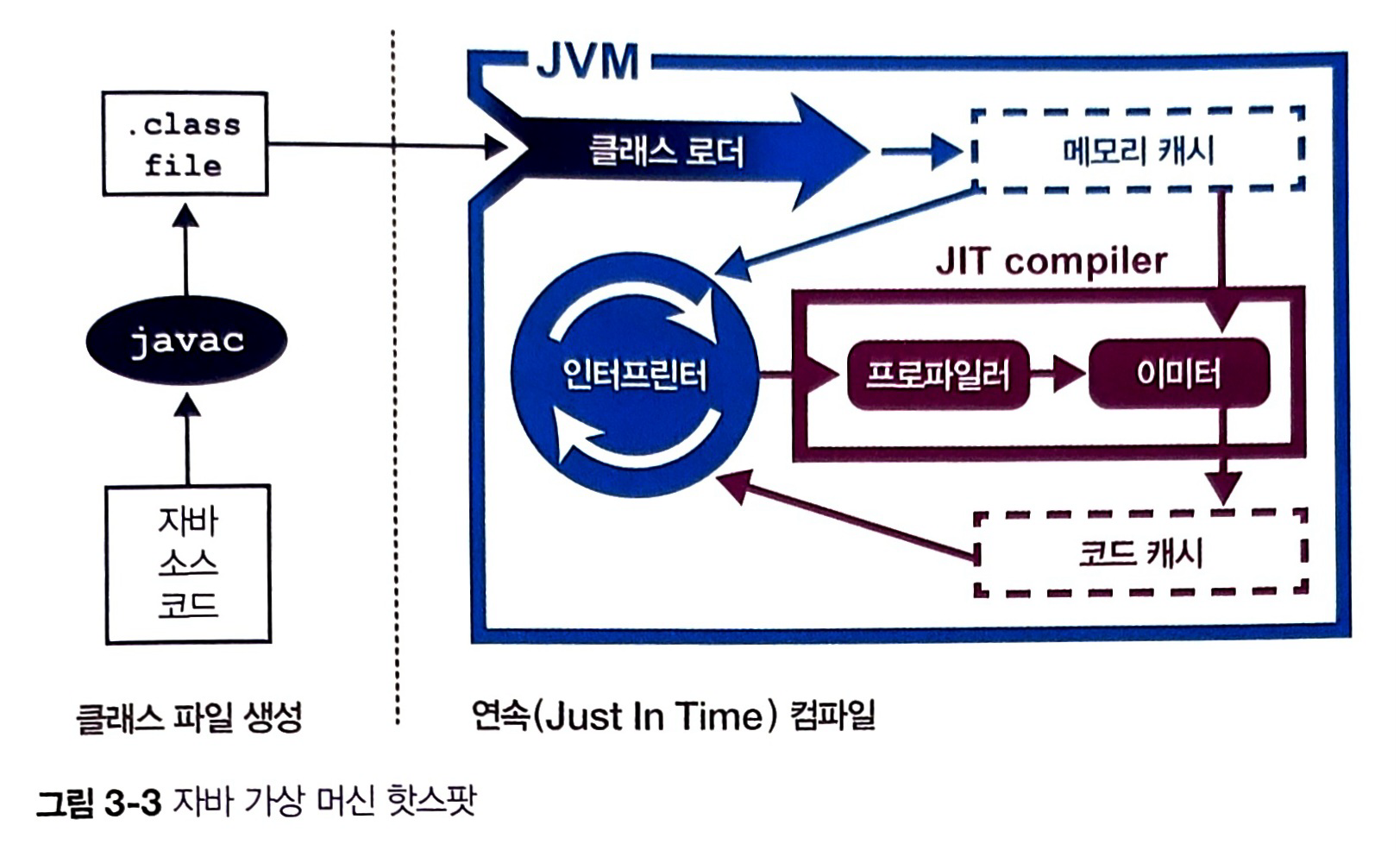 .class file

javac

자바 소스 코드

JVM

클래스 로더

메모리 캐시

JIT compiler

인터프린터

프로파일러

이미터

코드 캐시

클래스 파일 생성

연속(Just In Time) 컴파일

그림 3-3 자바 가상 머신 핫스팟